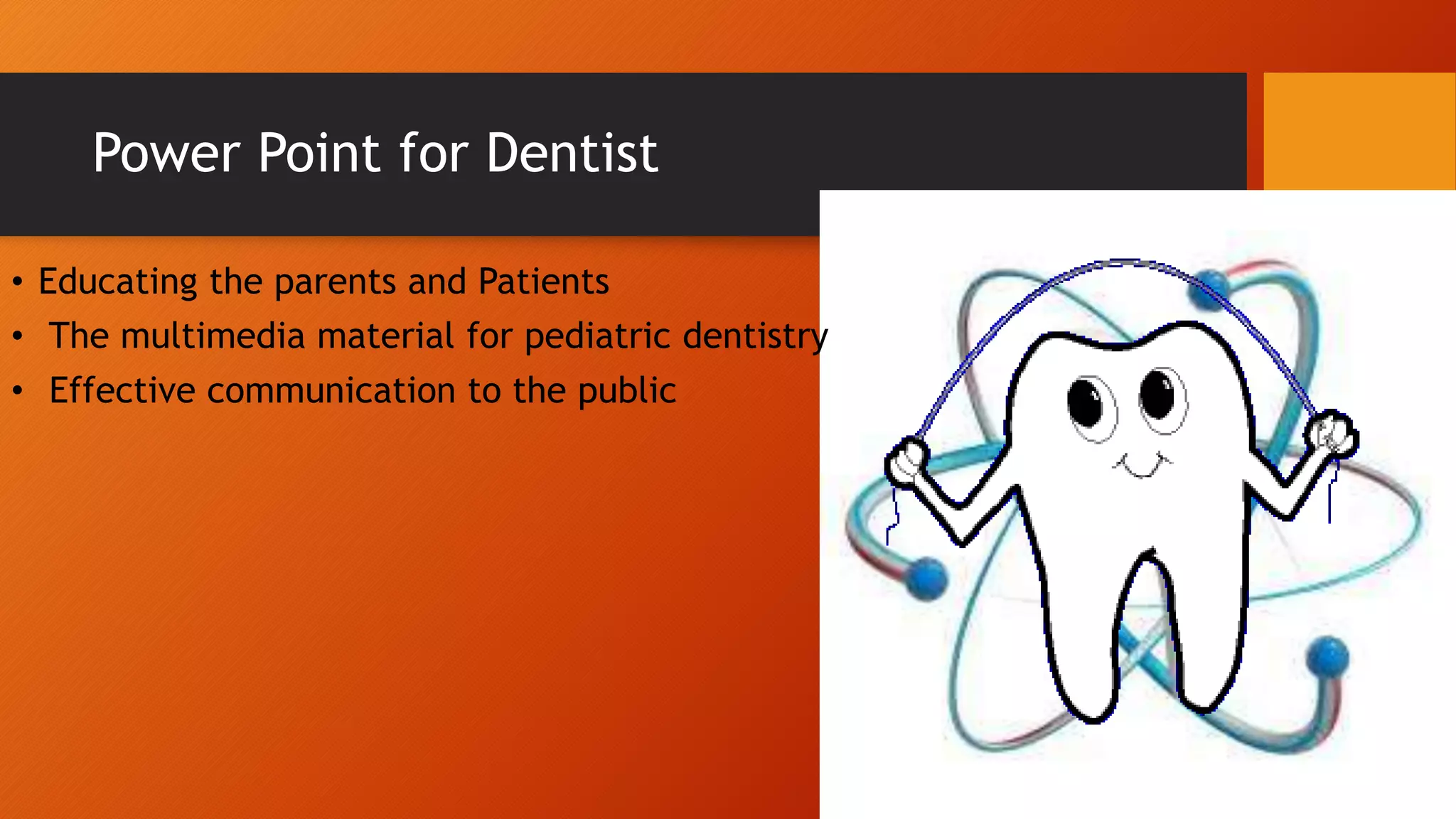 Power Point for Dentist

• Educating the parents and Patients
• The multimedia material for pediatric dentistry
• Effective communication to the public